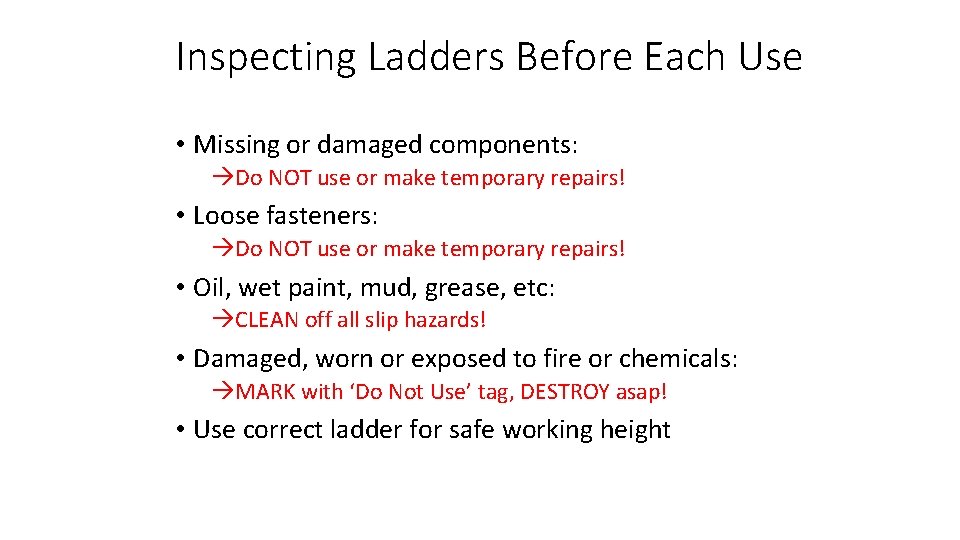 Inspecting Ladders Before Each Use

• Missing or damaged components:
→Do NOT use or make temporary repairs!

• Loose fasteners:
→Do NOT use or make temporary repairs!

• Oil, wet paint, mud, grease, etc:
→CLEAN off all slip hazards!

• Damaged, worn or exposed to fire or chemicals:
→MARK with ‘Do Not Use’ tag, DESTROY asap!

• Use correct ladder for safe working height